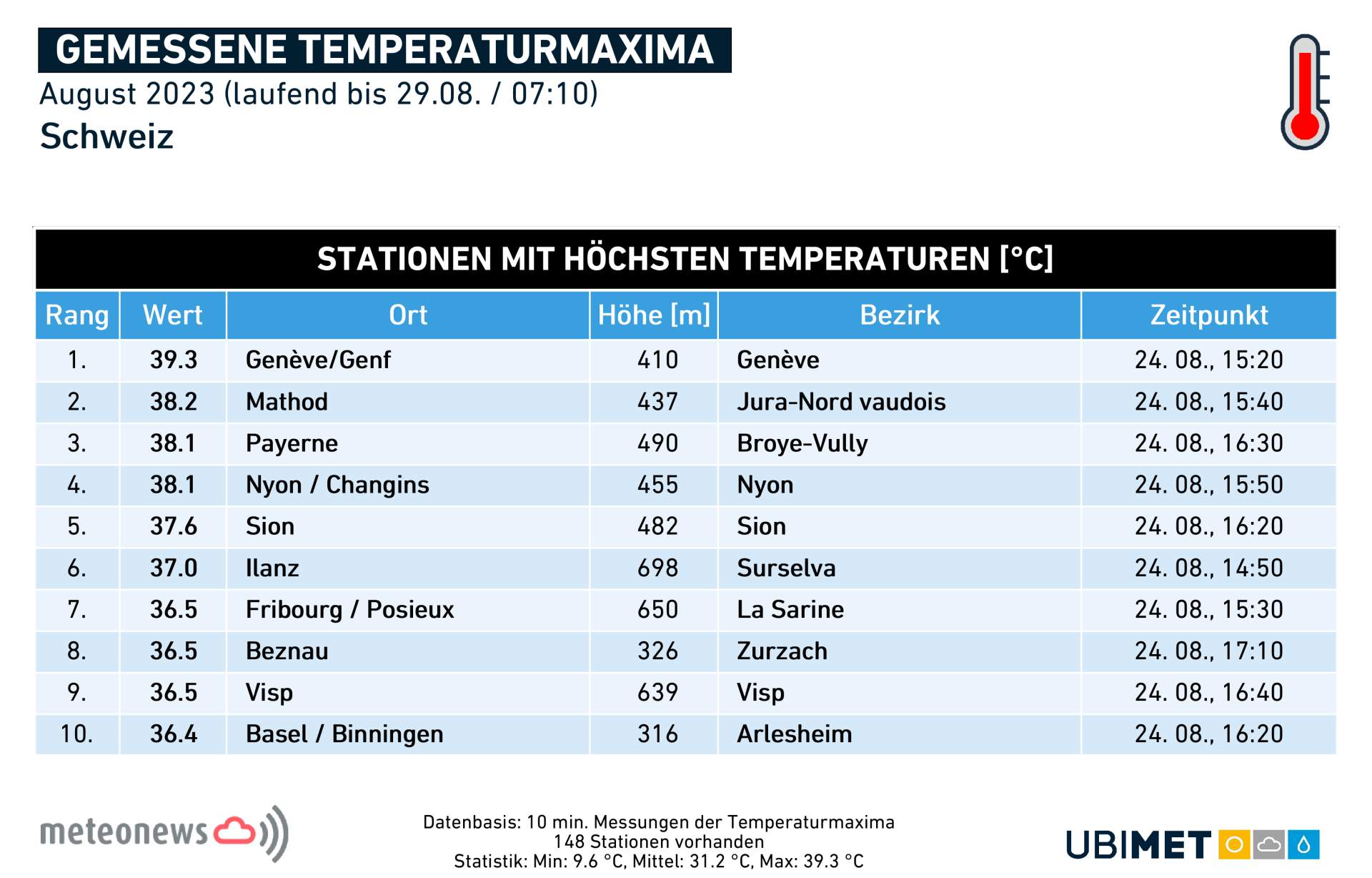 GEMESSENE TEMPERATURMAXIMA
August 2023 (laufend bis 29.08. / 07:10)
Schweiz

STATIONEN MIT HÖCHSTEN TEMPERATUREN [°C]

| Rang | Wert | Ort | Höhe [m] | Bezirk | Zeitpunkt |
|---|---|---|---|---|---|
| 1. | 39.3 | Genève/Genf | 410 | Genève | 24. 08., 15:20 |
| 2. | 38.2 | Mathod | 437 | Jura-Nord vaudois | 24. 08., 15:40 |
| 3. | 38.1 | Payerne | 490 | Broye-Vully | 24. 08., 16:30 |
| 4. | 38.1 | Nyon / Changins | 455 | Nyon | 24. 08., 15:50 |
| 5. | 37.6 | Sion | 482 | Sion | 24. 08., 16:20 |
| 6. | 37.0 | Ilanz | 698 | Surselva | 24. 08., 14:50 |
| 7. | 36.5 | Fribourg / Posieux | 650 | La Sarine | 24. 08., 15:30 |
| 8. | 36.5 | Beznau | 326 | Zurzach | 24. 08., 17:10 |
| 9. | 36.5 | Visp | 639 | Visp | 24. 08., 16:40 |
| 10. | 36.4 | Basel / Binningen | 316 | Arlesheim | 24. 08., 16:20 |

meteonews

Datenbasis: 10 min. Messungen der Temperaturmaxima
148 Stationen vorhanden
Statistik: Min: 9.6 °C, Mittel: 31.2 °C, Max: 39.3 °C

UBIMET